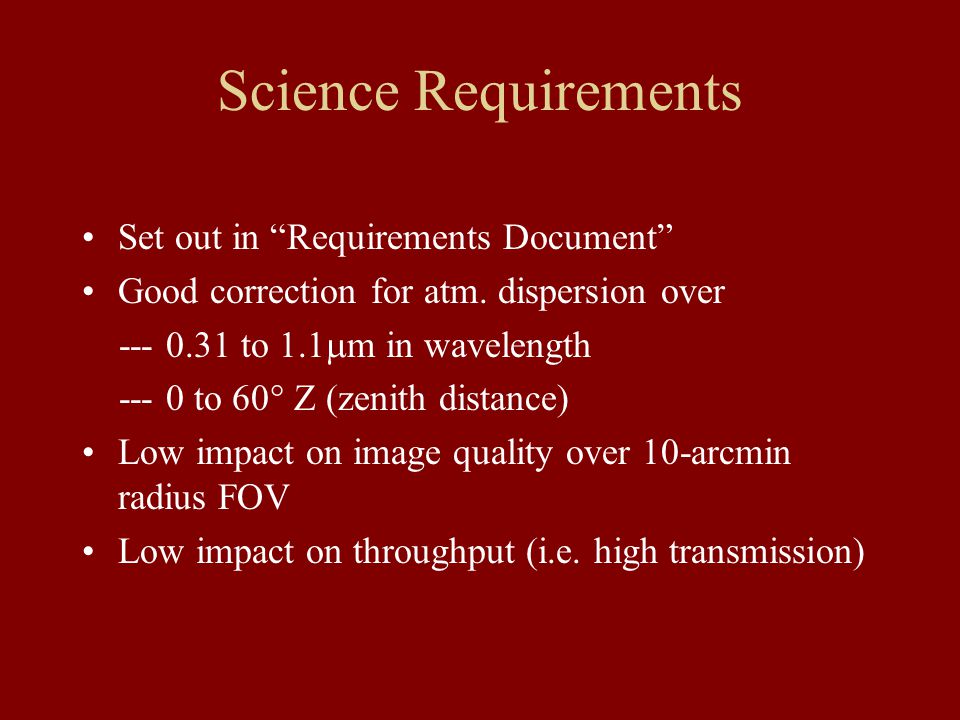 Science Requirements

• Set out in “Requirements Document”
• Good correction for atm. dispersion over
--- 0.31 to 1.1μm in wavelength
--- 0 to 60° Z (zenith distance)
• Low impact on image quality over 10-arcmin radius FOV
• Low impact on throughput (i.e. high transmission)